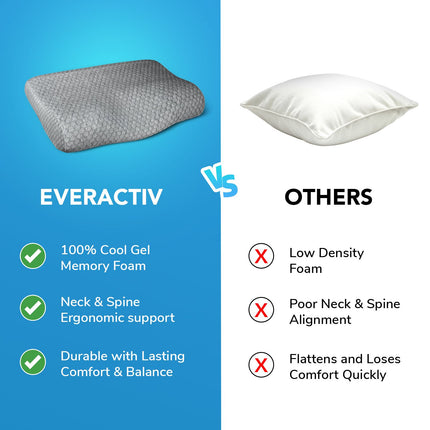 EVERACTIV

100% Cool Gel Memory Foam

Neck & Spine Ergonomic support

Durable with Lasting Comfort & Balance

VS

OTHERS

X Low Density Foam

X Poor Neck & Spine Alignment

X Flattens and Loses Comfort Quickly